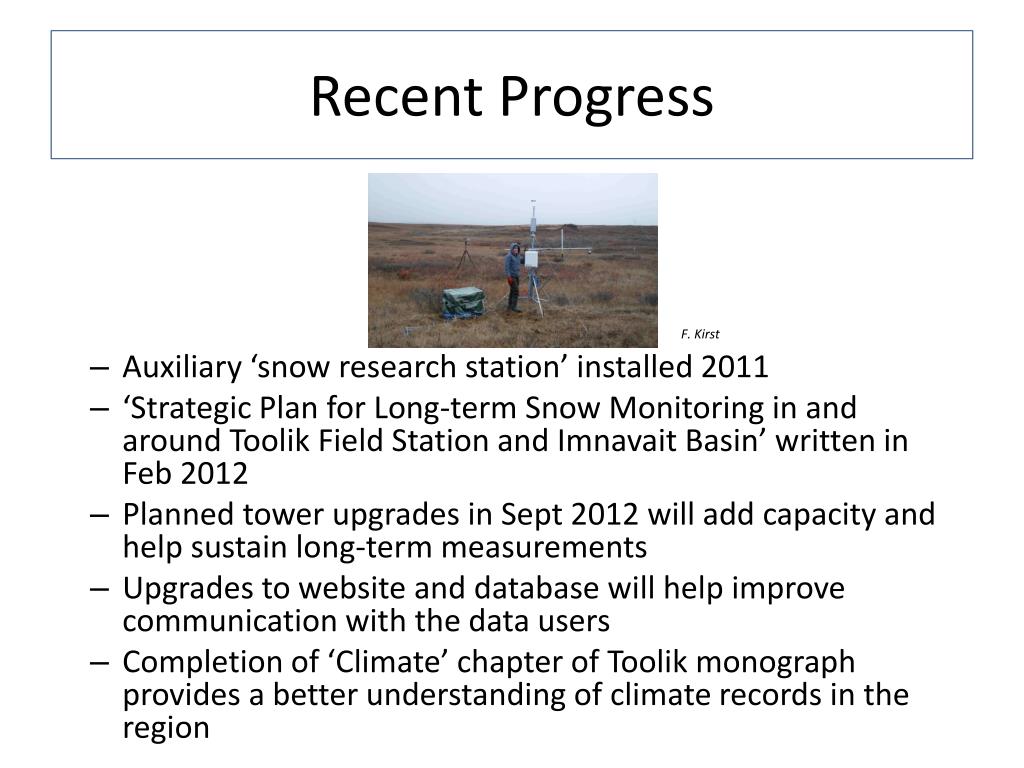 Recent Progress

F. Kirst

– Auxiliary ‘snow research station’ installed 2011
– ‘Strategic Plan for Long-term Snow Monitoring in and around Toolik Field Station and Imnavait Basin’ written in Feb 2012
– Planned tower upgrades in Sept 2012 will add capacity and help sustain long-term measurements
– Upgrades to website and database will help improve communication with the data users
– Completion of ‘Climate’ chapter of Toolik monograph provides a better understanding of climate records in the region